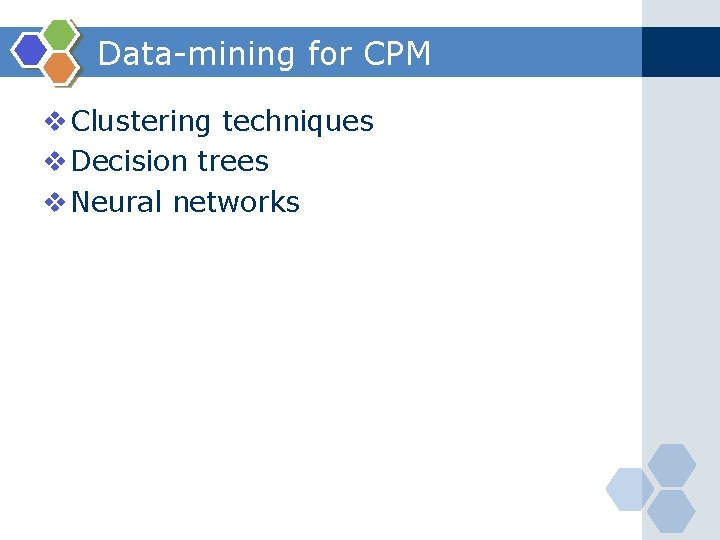 Data-mining for CPM

❖ Clustering techniques
❖ Decision trees
❖ Neural networks